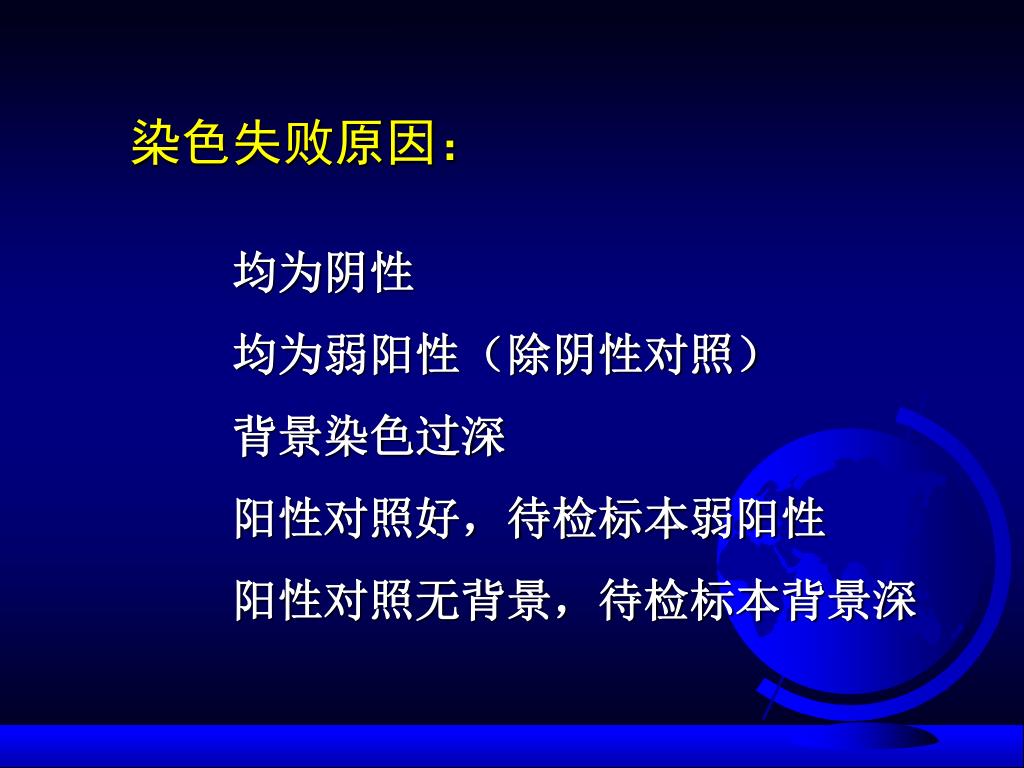 染色失败原因：

均为阴性

均为弱阳性（除阴性对照）

背景染色过深

阳性对照好，待检标本弱阳性

阳性对照无背景，待检标本背景深